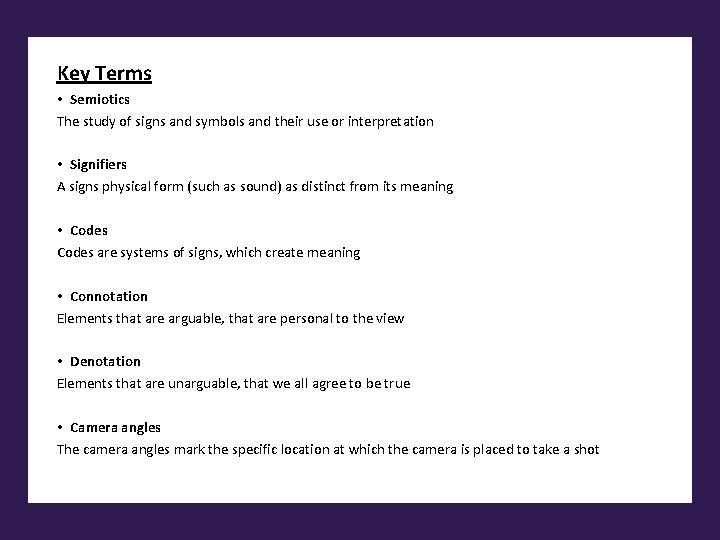 Key Terms

• Semiotics

The study of signs and symbols and their use or interpretation

• Signifiers

A signs physical form (such as sound) as distinct from its meaning

• Codes

Codes are systems of signs, which create meaning

• Connotation

Elements that are arguable, that are personal to the view

• Denotation

Elements that are unarguable, that we all agree to be true

• Camera angles

The camera angles mark the specific location at which the camera is placed to take a shot